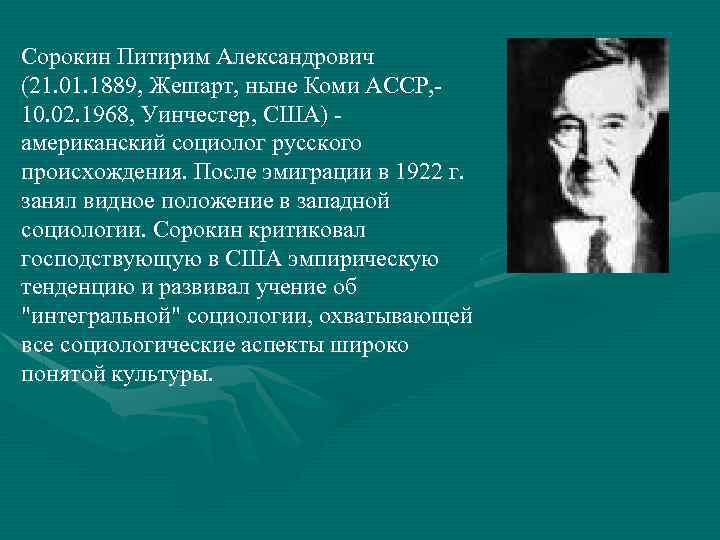 Сорокин Питирим Александрович (21.01.1889, Жешарт, ныне Коми АССР,- 10.02.1968, Уинчестер, США) - американский социолог русского происхождения. После эмиграции в 1922 г. занял видное положение в западной социологии. Сорокин критиковал господствующую в США эмпирическую тенденцию и развивал учение об "интегральной" социологии, охватывающей все социологические аспекты широко понятой культуры.